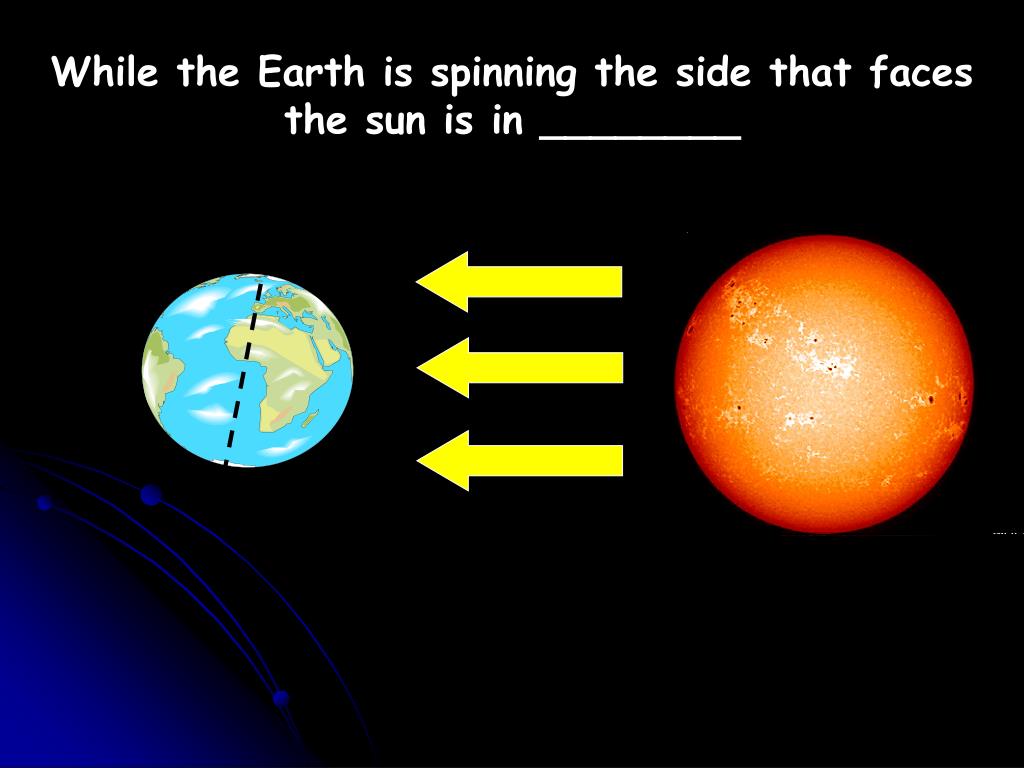 While the Earth is spinning the side that faces the sun is in ________